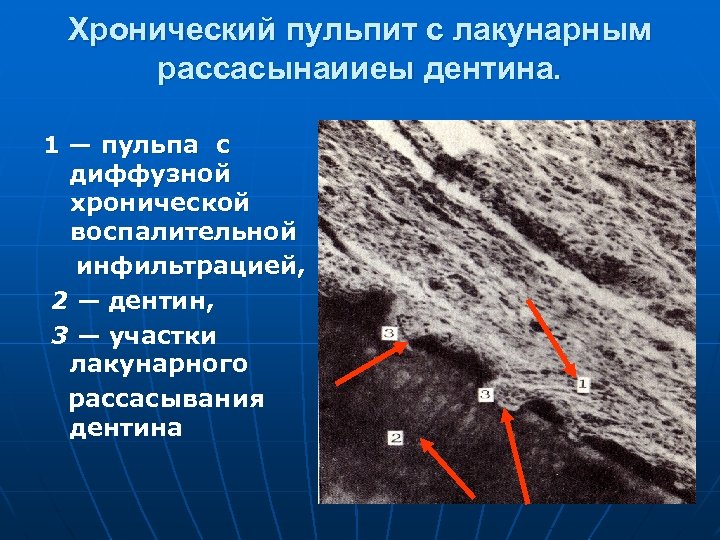 Хронический пульпит с лакунарным рассасынаииеы дентина.

1 — пульпа с диффузной хронической воспалительной инфильтрацией,
2 — дентин,
3 — участки лакунарного рассасывания дентина

3
3
1
2